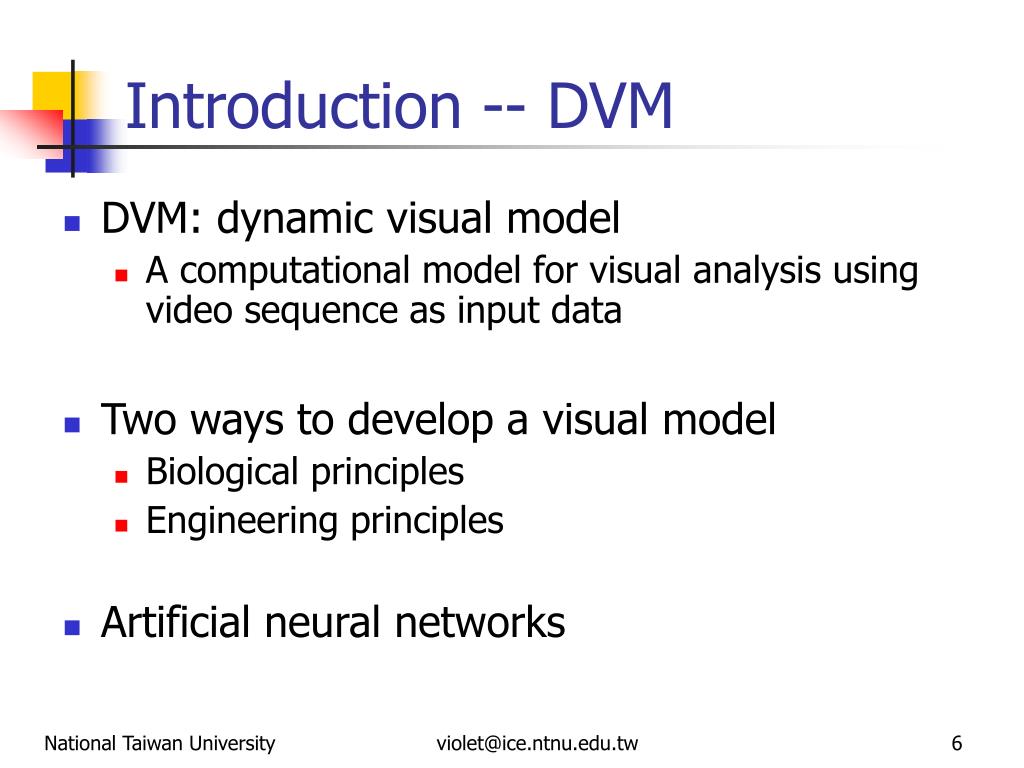 Introduction -- DVM

DVM: dynamic visual model

A computational model for visual analysis using video sequence as input data

Two ways to develop a visual model

Biological principles

Engineering principles

Artificial neural networks

National Taiwan University

violet@ice.ntnu.edu.tw

6